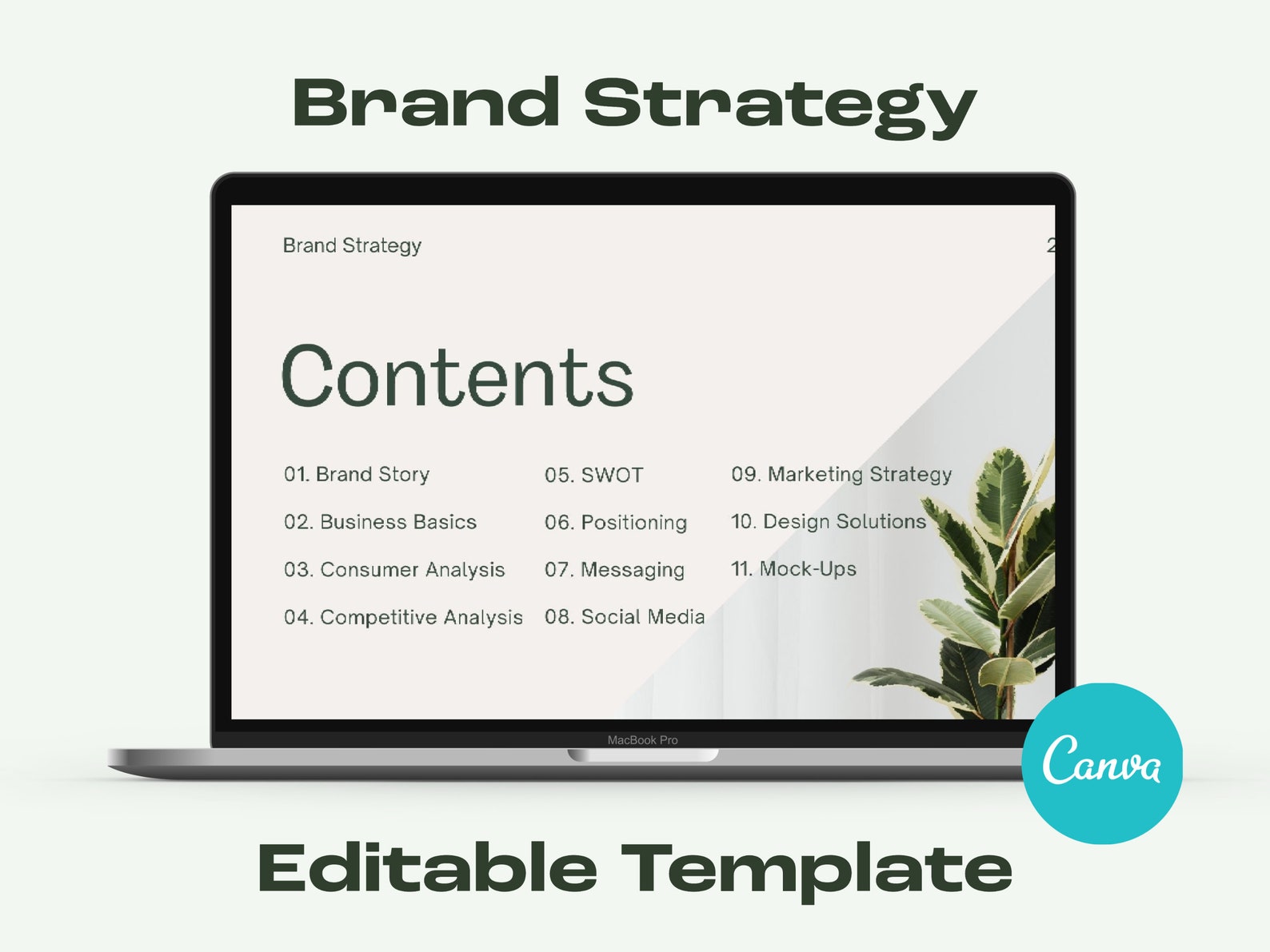 Brand Strategy

Brand Strategy

2

Contents

01. Brand Story
02. Business Basics
03. Consumer Analysis
04. Competitive Analysis

05. SWOT
06. Positioning
07. Messaging
08. Social Media

09. Marketing Strategy
10. Design Solutions
11. Mock-Ups

MacBook Pro

Canva

Editable Template